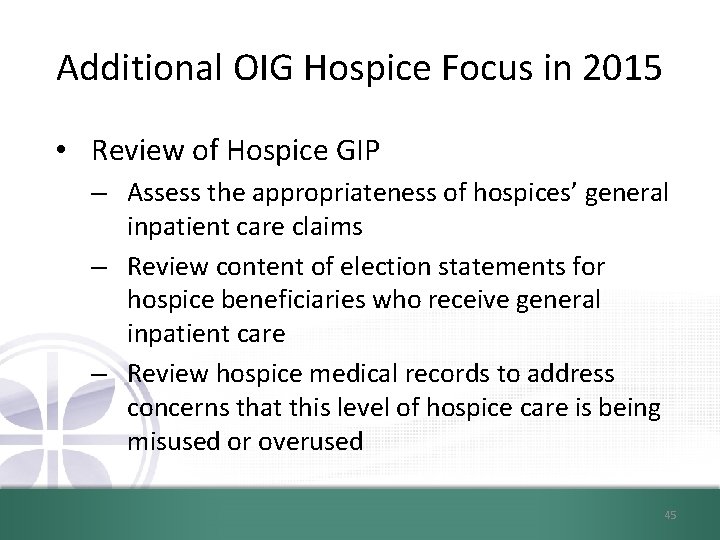 Additional OIG Hospice Focus in 2015

• Review of Hospice GIP
– Assess the appropriateness of hospices' general inpatient care claims
– Review content of election statements for hospice beneficiaries who receive general inpatient care
– Review hospice medical records to address concerns that this level of hospice care is being misused or overused

45